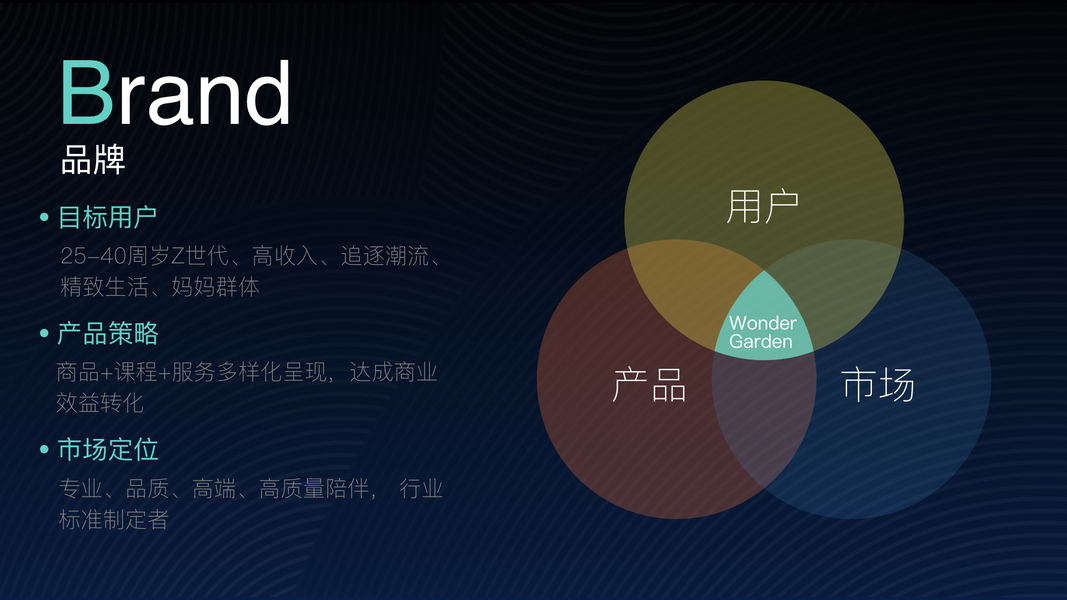 Brand
品牌

• 目标用户
25-40周岁Z世代、高收入、追逐潮流、精致生活、妈妈群体

• 产品策略
商品+课程+服务多样化呈现，达成商业效益转化

• 市场定位
专业、品质、高端、高质量陪伴， 行业标准制定者

用户
Wonder Garden
产品
市场